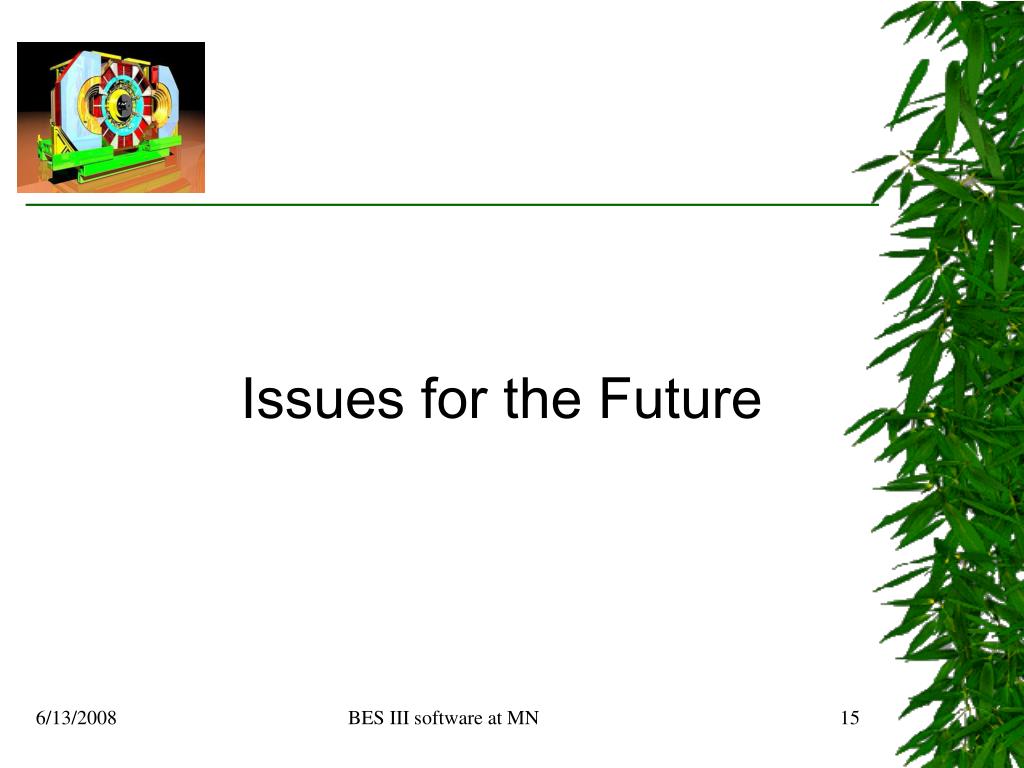 Issues for the Future

6/13/2008

BES III software at MN

15